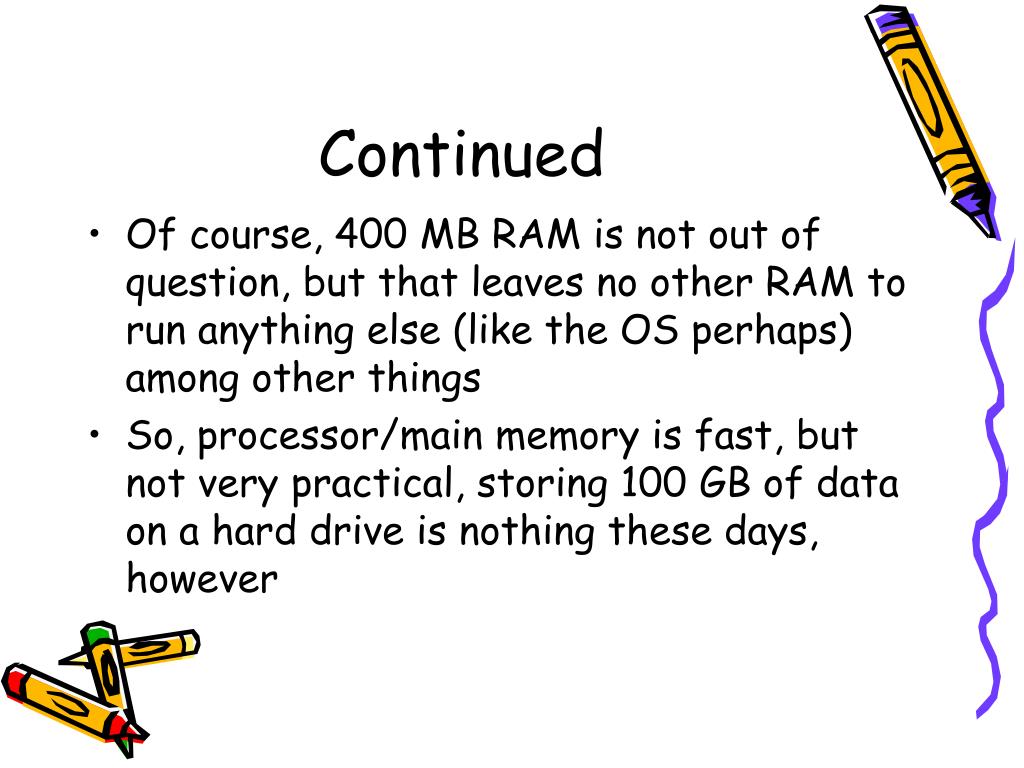 Continued

• Of course, 400 MB RAM is not out of question, but that leaves no other RAM to run anything else (like the OS perhaps) among other things
• So, processor/main memory is fast, but not very practical, storing 100 GB of data on a hard drive is nothing these days, however